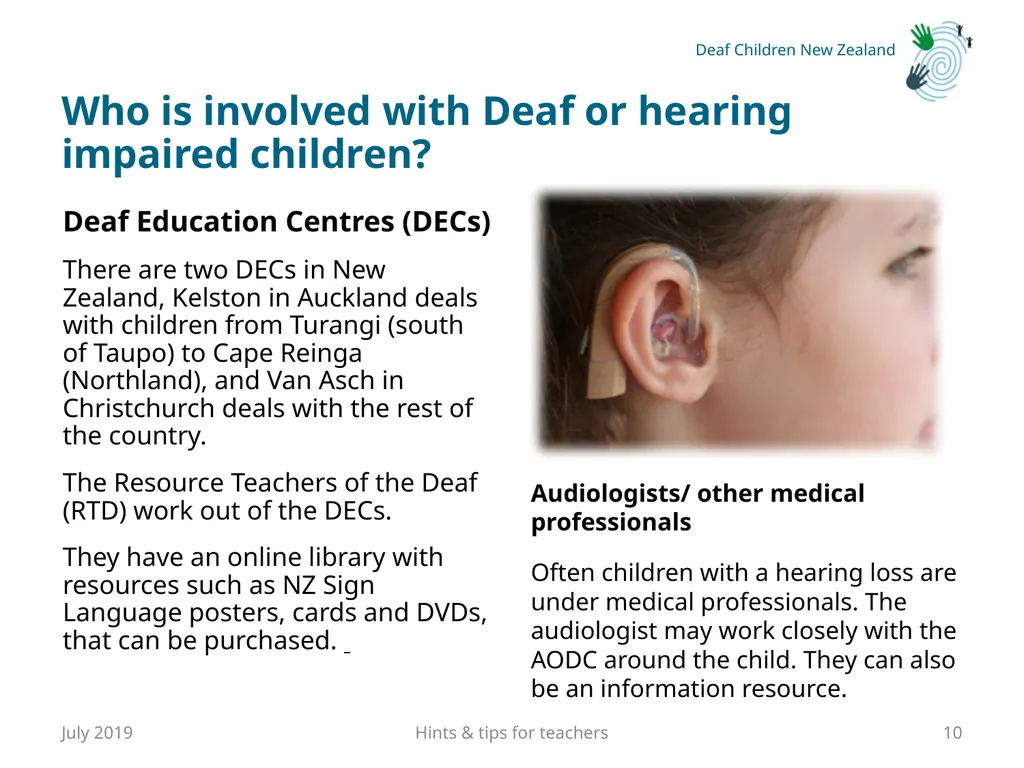 Deaf Children New Zealand

Who is involved with Deaf or hearing impaired children?

Deaf Education Centres (DECs)

There are two DECs in New Zealand, Kelston in Auckland deals with children from Turangi (south of Taupo) to Cape Reinga (Northland), and Van Asch in Christchurch deals with the rest of the country.

The Resource Teachers of the Deaf (RTD) work out of the DECs.

They have an online library with resources such as NZ Sign Language posters, cards and DVDs, that can be purchased.

Audiologists/ other medical professionals

Often children with a hearing loss are under medical professionals. The audiologist may work closely with the AODC around the child. They can also be an information resource.

July 2019

Hints & tips for teachers

10